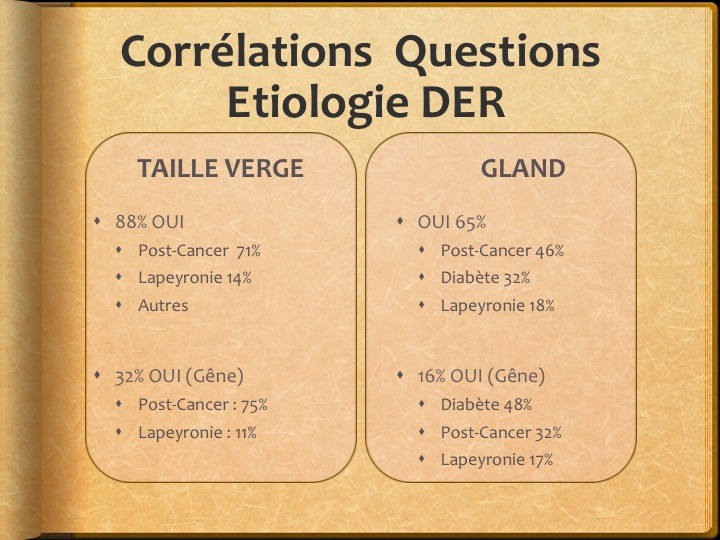 Corrélations Questions Etiologie DER

TAILLE VERGE

• 88% OUI
• Post-Cancer 71%
• Lapeyronie 14%
• Autres

• 32% OUI (Gêne)
• Post-Cancer : 75%
• Lapeyronie : 11%

GLAND

• OUI 65%
• Post-Cancer 46%
• Diabète 32%
• Lapeyronie 18%

• 16% OUI (Gêne)
• Diabète 48%
• Post-Cancer 32%
• Lapeyronie 17%